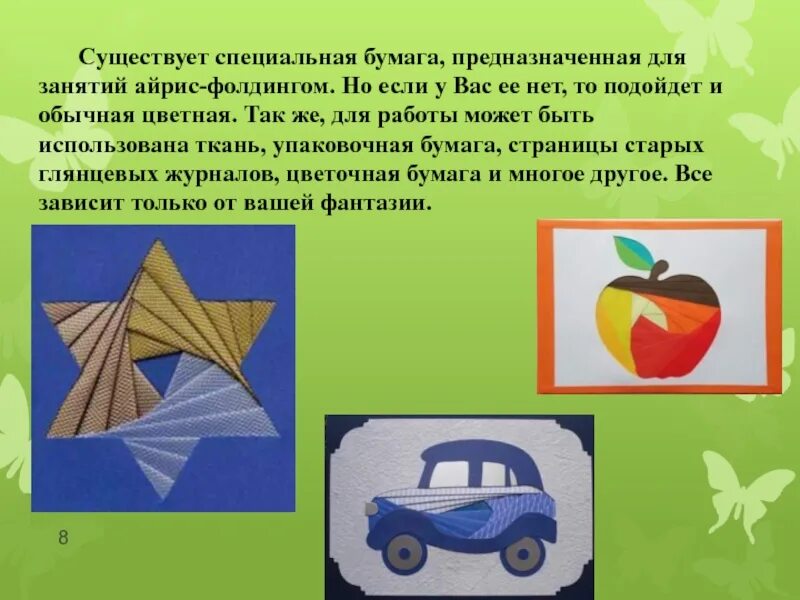 Существует специальная бумага, предназначенная для занятий айрис-фолдингом. Но если у Вас ее нет, то подойдет и обычная цветная. Так же, для работы может быть использована ткань, упаковочная бумага, страницы старых глянцевых журналов, цветочная бумага и многое другое. Все зависит только от вашей фантазии.

8